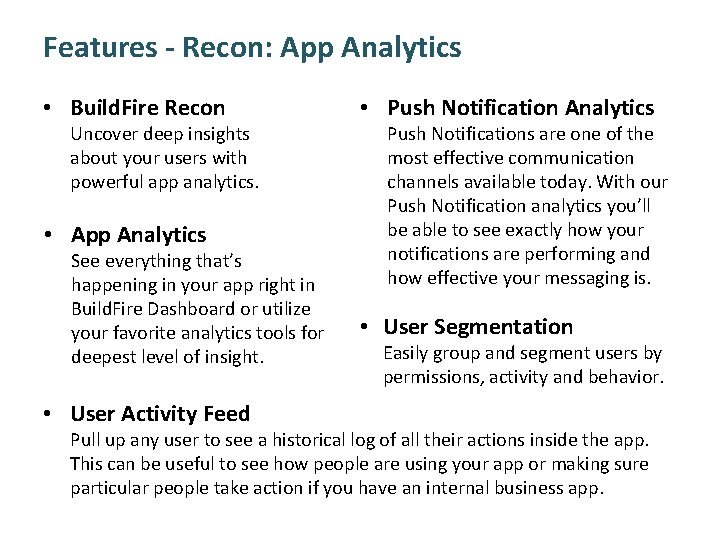 Features - Recon: App Analytics

• BuildFire Recon
Uncover deep insights about your users with powerful app analytics.

• App Analytics
See everything that's happening in your app right in BuildFire Dashboard or utilize your favorite analytics tools for deepest level of insight.

• Push Notification Analytics
Push Notifications are one of the most effective communication channels available today. With our Push Notification analytics you'll be able to see exactly how your notifications are performing and how effective your messaging is.

• User Segmentation
Easily group and segment users by permissions, activity and behavior.

• User Activity Feed
Pull up any user to see a historical log of all their actions inside the app. This can be useful to see how people are using your app or making sure particular people take action if you have an internal business app.